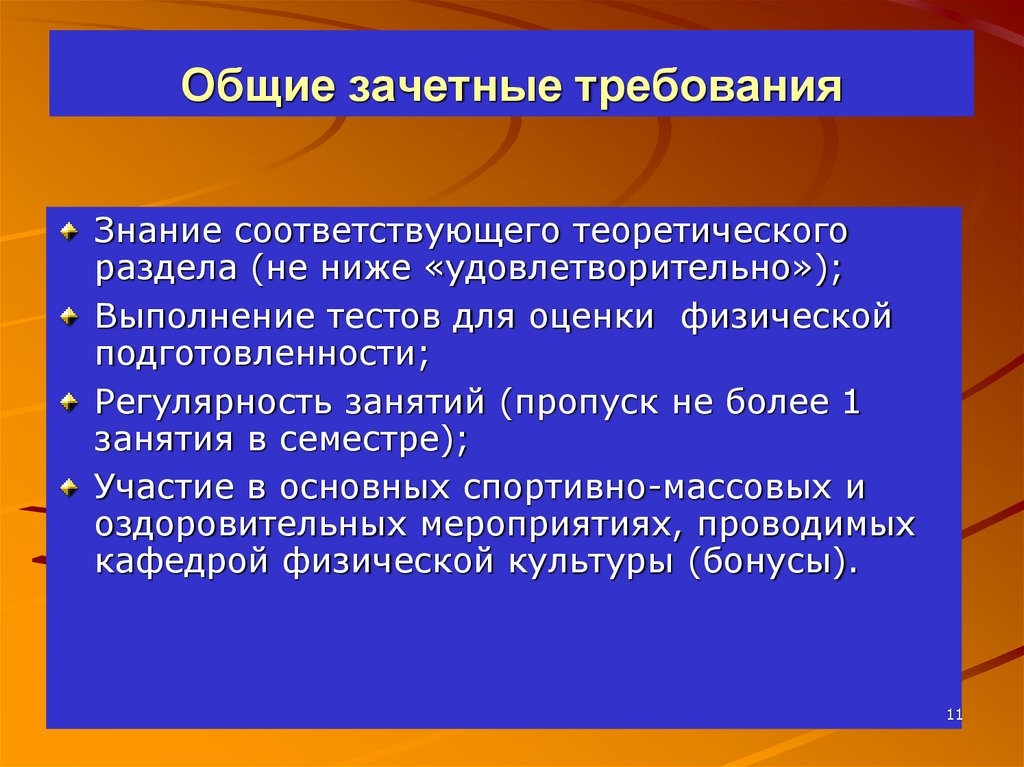 Общие зачетные требования

Знание соответствующего теоретического раздела (не ниже «удовлетворительно»);

Выполнение тестов для оценки физической подготовленности;

Регулярность занятий (пропуск не более 1 занятия в семестре);

Участие в основных спортивно-массовых и оздоровительных мероприятиях, проводимых кафедрой физической культуры (бонусы).

11